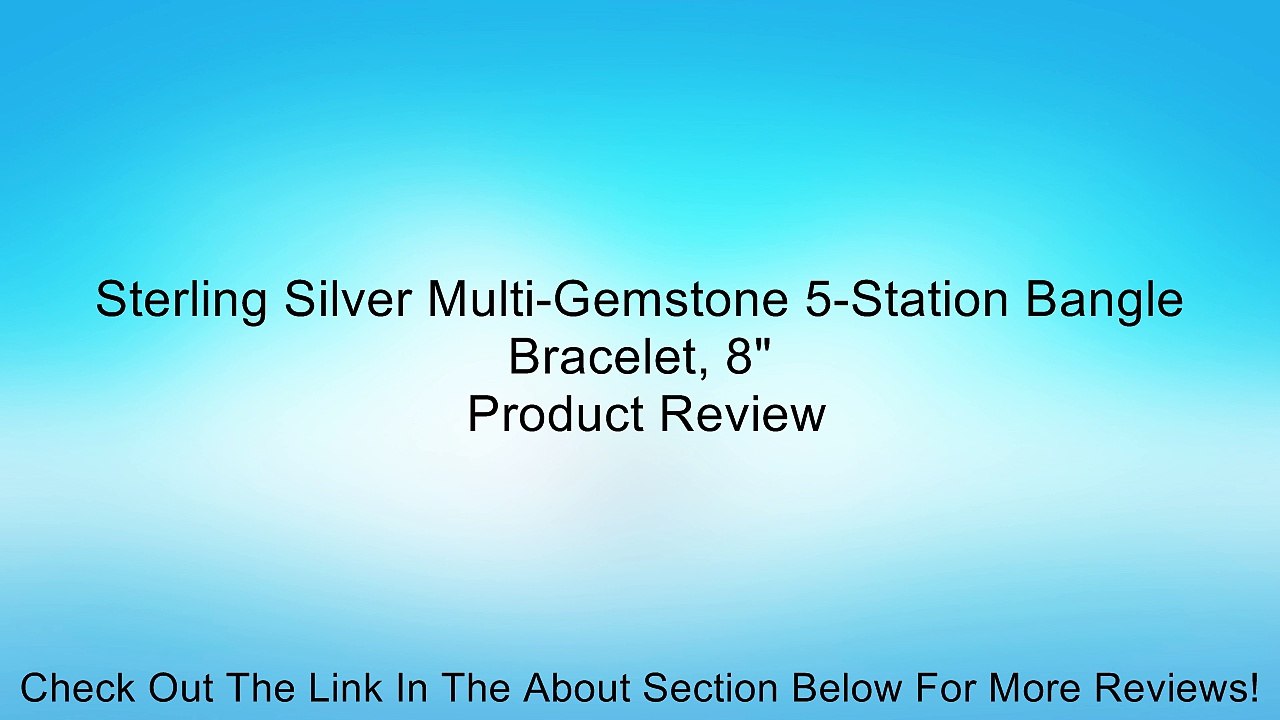 Sterling Silver Multi-Gemstone 5-Station Bangle Bracelet, 8"
Product Review

Check Out The Link In The About Section Below For More Reviews!